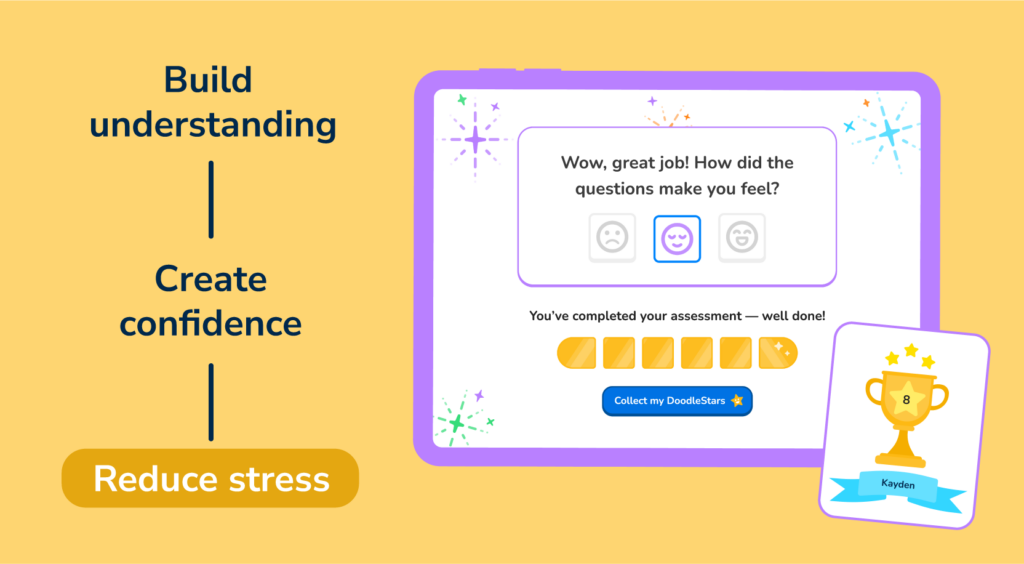 Build understanding

Create confidence

Reduce stress

Wow, great job! How did the questions make you feel?

You've completed your assessment — well done!

Collect my DoodleStars

8

Kayden